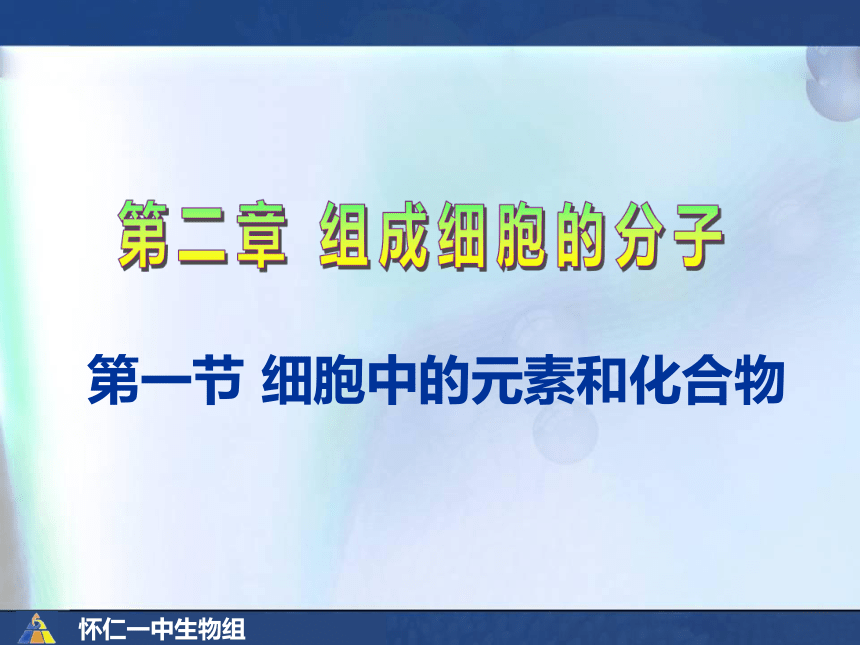 第二章 组成细胞的分子

第一节 细胞中的元素和化合物

怀仁一中生物组